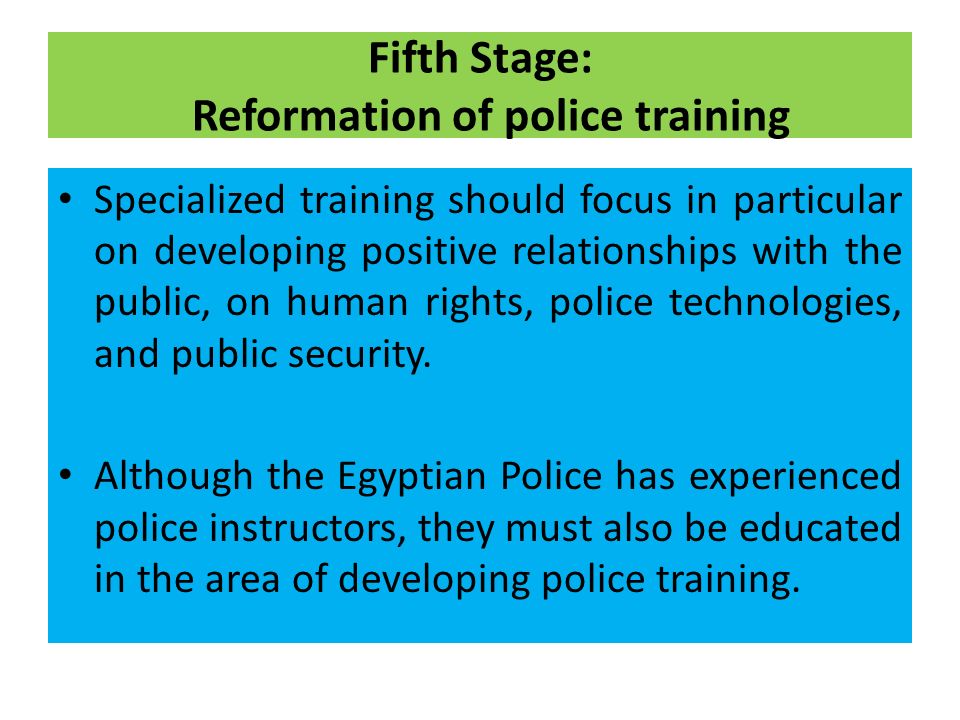 Fifth Stage:
Reformation of police training

• Specialized training should focus in particular on developing positive relationships with the public, on human rights, police technologies, and public security.

• Although the Egyptian Police has experienced police instructors, they must also be educated in the area of developing police training.